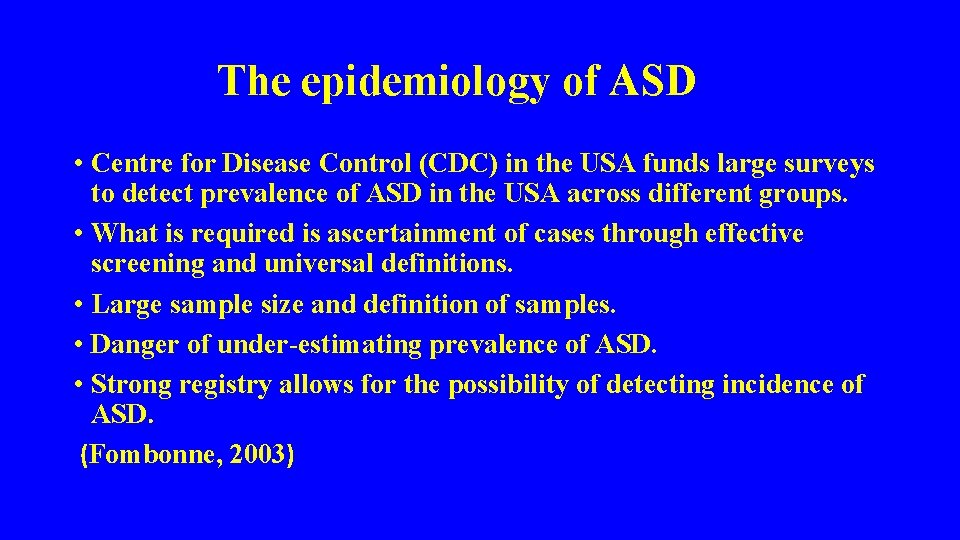 The epidemiology of ASD

• Centre for Disease Control (CDC) in the USA funds large surveys to detect prevalence of ASD in the USA across different groups.
• What is required is ascertainment of cases through effective screening and universal definitions.
• Large sample size and definition of samples.
• Danger of under-estimating prevalence of ASD.
• Strong registry allows for the possibility of detecting incidence of ASD.
(Fombonne, 2003)